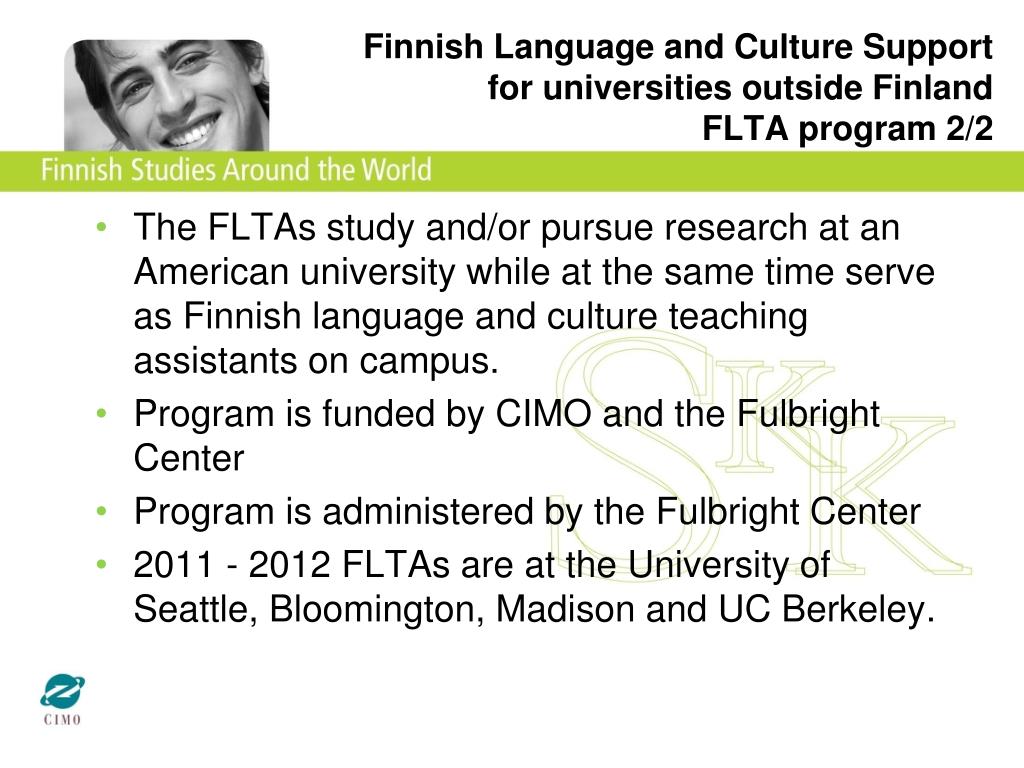 Finnish Language and Culture Support for universities outside Finland
FLTA program 2/2

Finnish Studies Around the World

• The FLTAs study and/or pursue research at an American university while at the same time serve as Finnish language and culture teaching assistants on campus.
• Program is funded by CIMO and the Fulbright Center
• Program is administered by the Fulbright Center
• 2011 - 2012 FLTAs are at the University of Seattle, Bloomington, Madison and UC Berkeley.

SKK

CIMO